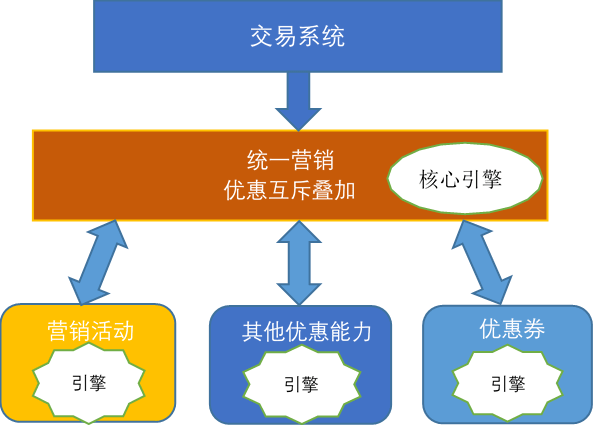 交易系统

统一营销
优惠互斥叠加

核心引擎

营销活动

引擎

其他优惠能力

引擎

优惠券

引擎